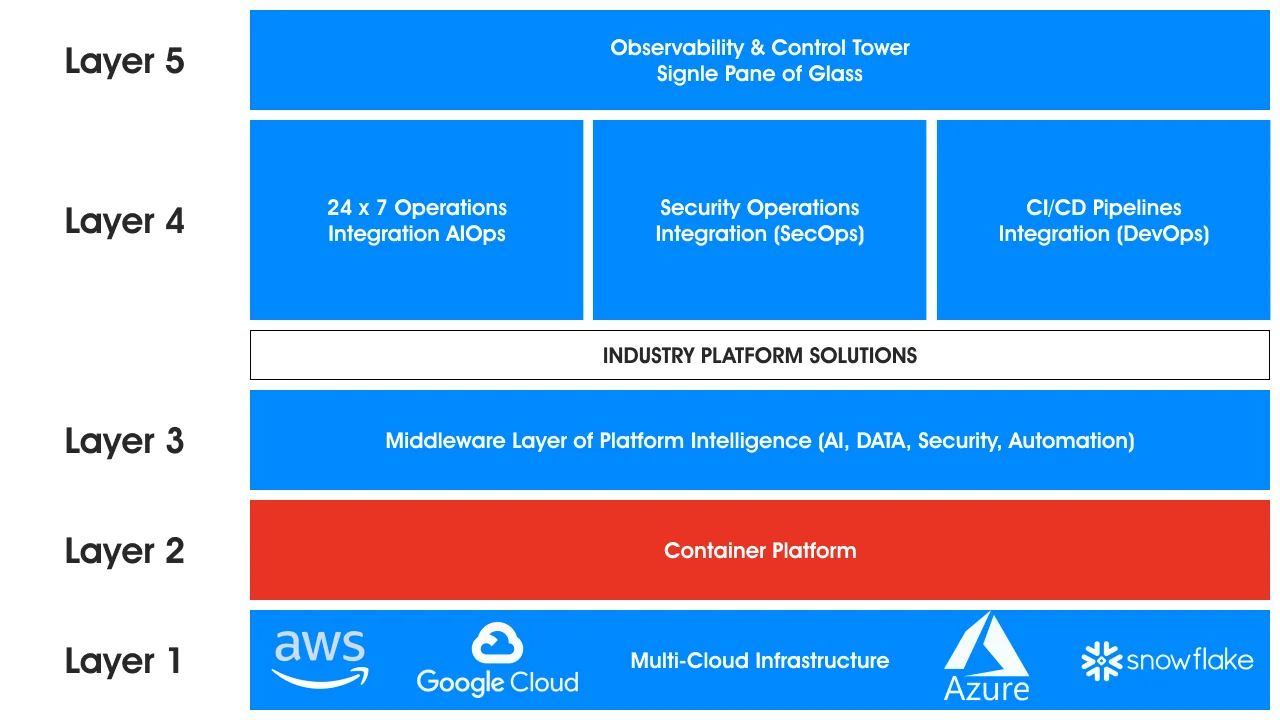 Layer 5

Observability & Control Tower
Signle Pane of Glass

Layer 4

24 x 7 Operations Integration AIOps

Security Operations Integration (SecOps)

CI/CD Pipelines Integration (DevOps)

INDUSTRY PLATFORM SOLUTIONS

Layer 3

Middleware Layer of Platform Intelligence (AI, DATA, Security, Automation)

Layer 2

Container Platform

Layer 1

aws

Google Cloud

Multi-Cloud Infrastructure

Azure

snowflake